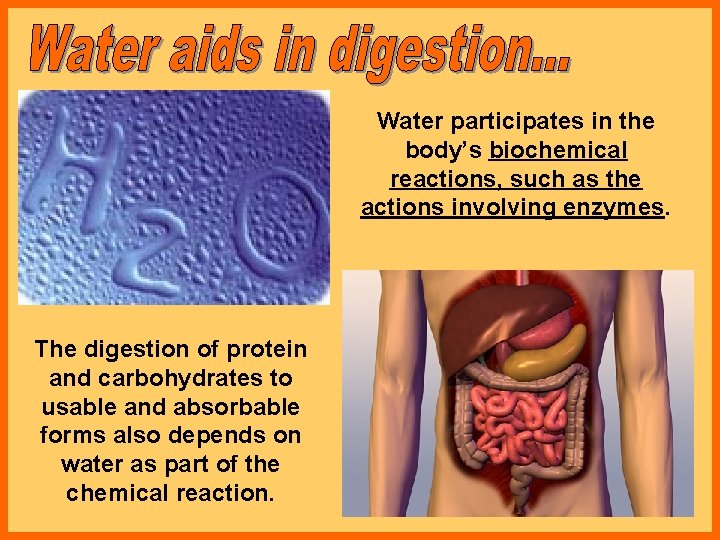 Water aids in digestion...

$H_2O$

Water participates in the body's biochemical reactions, such as the actions involving enzymes.

The digestion of protein and carbohydrates to usable and absorbable forms also depends on water as part of the chemical reaction.